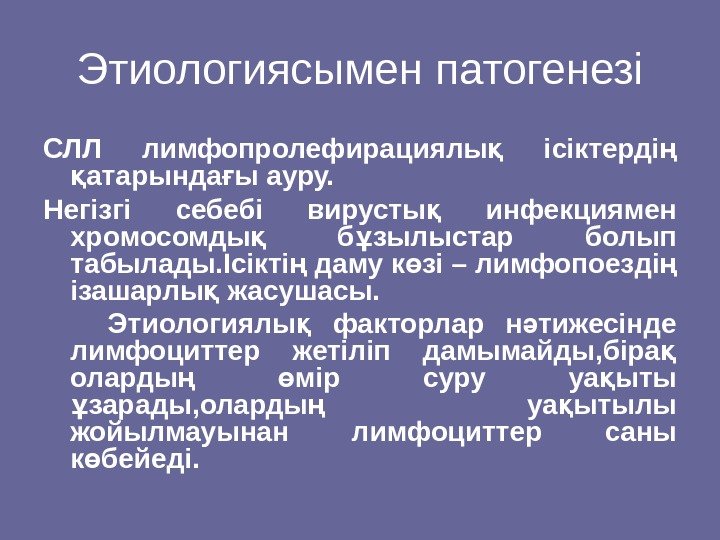 Этиологиясымен патогенезі

СЛЛ лимфопролефирациялық ісіктердің қатарындағы ауру.

Негізгі себебі вирустық инфекциямен хромосомдық бұзылыстар болып табылады.Ісіктің даму көзі – лимфопоездің ізашарлық жасушасы.

Этиологиялық факторлар нәтижесінде лимфоциттер жетіліп дамымайды,бірақ олардың өмір суру уақыты ұзарады,олардың уақытылы жойылмауынан лимфоциттер саны көбейеді.